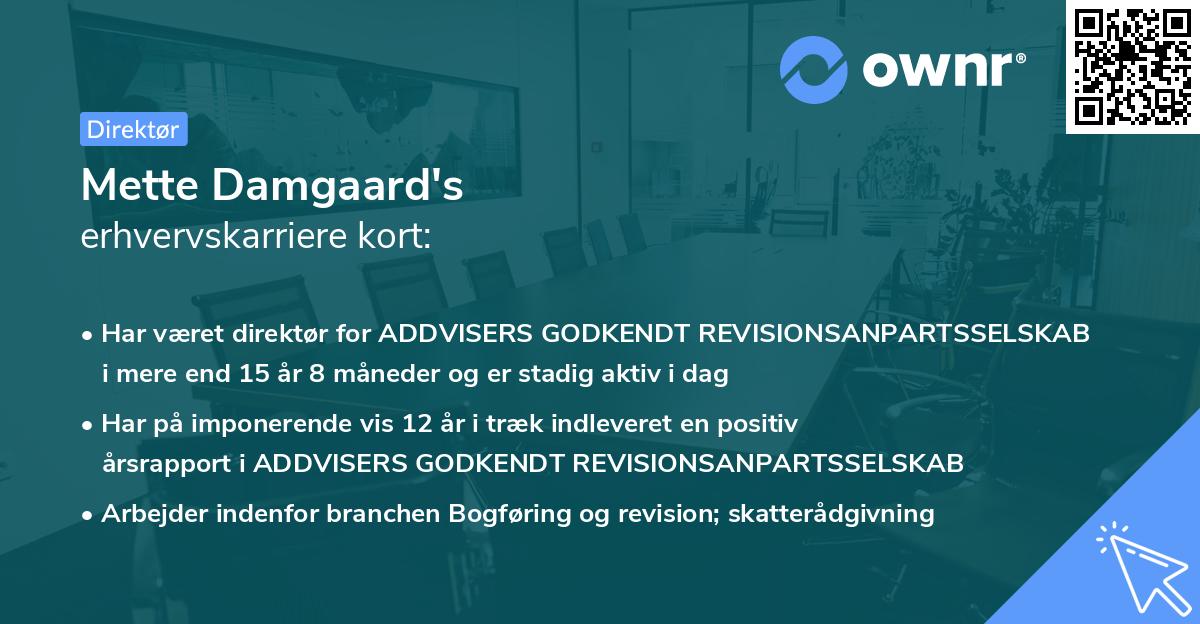 ownr®

Direktør

Mette Damgaard's
erhvervskarriere kort:

• Har været direktør for ADDVISERS GODKENDT REVISIONSANPARTSSELSKAB i mere end 15 år 8 måneder og er stadig aktiv i dag

• Har på imponerende vis 12 år i træk indleveret en positiv årsrapport i ADDVISERS GODKENDT REVISIONSANPARTSSELSKAB

• Arbejder indenfor branchen Bogføring og revision; skatterådgivning